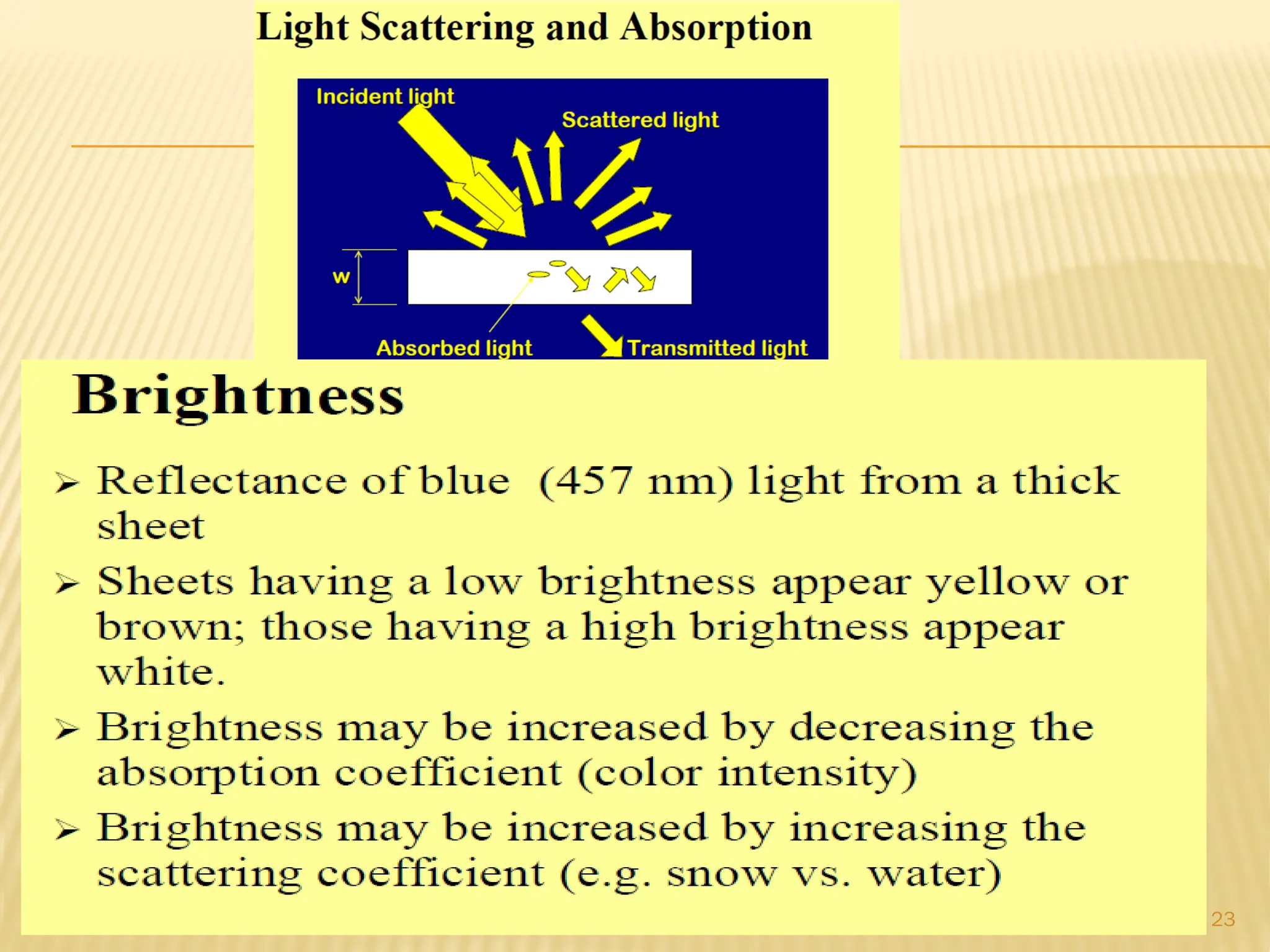 Light Scattering and Absorption

Incident light

Scattered light

w

Absorbed light

Transmitted light

Brightness

➢ Reflectance of blue (457 nm) light from a thick sheet

➢ Sheets having a low brightness appear yellow or brown; those having a high brightness appear white.

➢ Brightness may be increased by decreasing the absorption coefficient (color intensity)

➢ Brightness may be increased by increasing the scattering coefficient (e.g. snow vs. water)

23